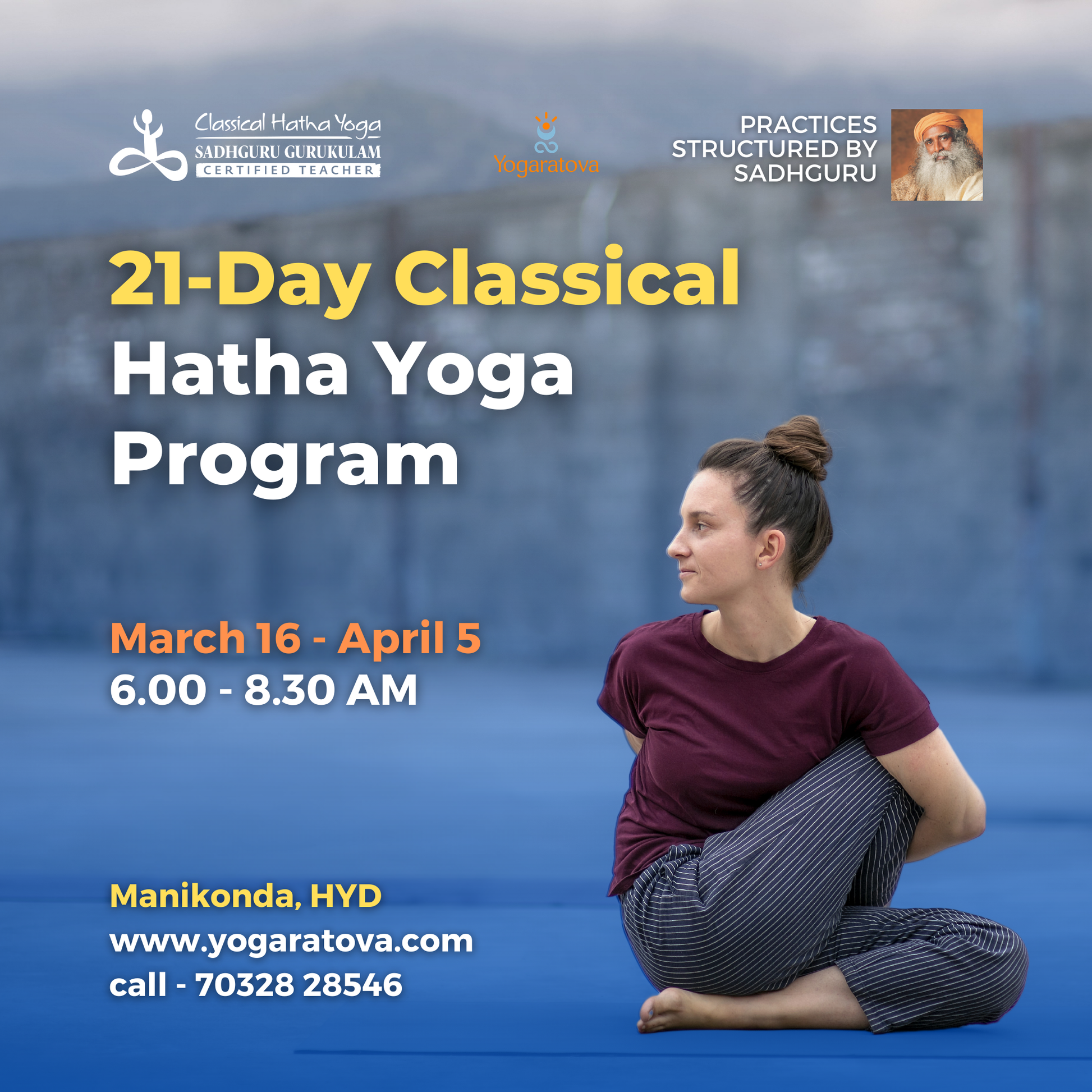 Classical Hatha Yoga
SADHGURU GURUKULAM
CERTIFIED TEACHER

Yogaratova

PRACTICES STRUCTURED BY SADHGURU

21-Day Classical Hatha Yoga Program

March 16 - April 5
6.00 - 8.30 AM

Manikonda, HYD
www.yogaratova.com
call - 70328 28546